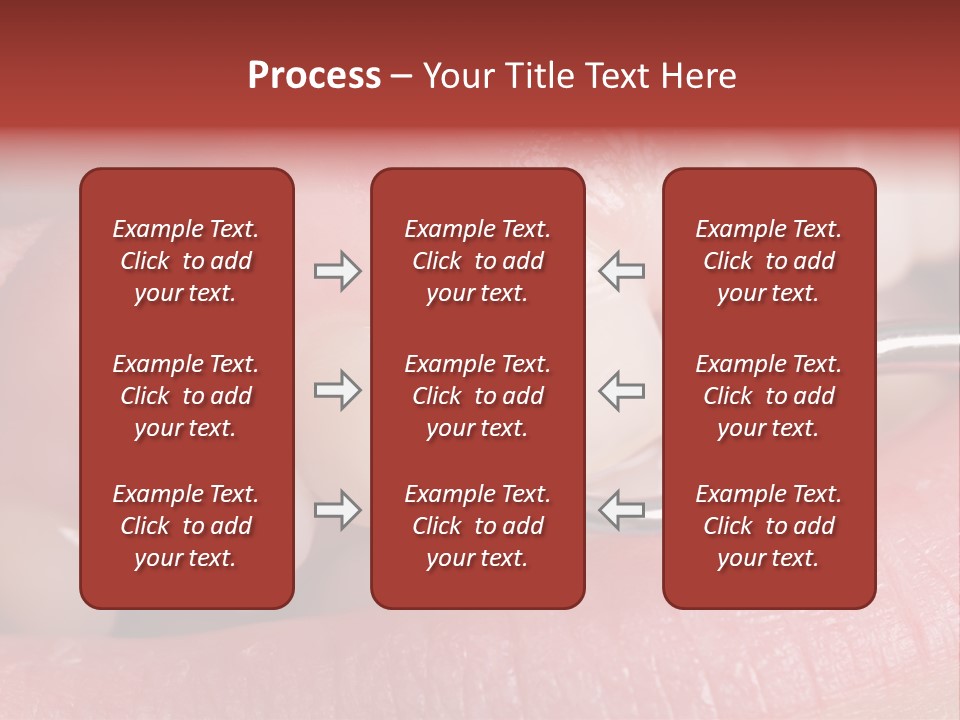 Process – Your Title Text Here

Example Text. Click to add your text.

Example Text. Click to add your text.

Example Text. Click to add your text.

Example Text. Click to add your text.

Example Text. Click to add your text.

Example Text. Click to add your text.

Example Text. Click to add your text.

Example Text. Click to add your text.

Example Text. Click to add your text.